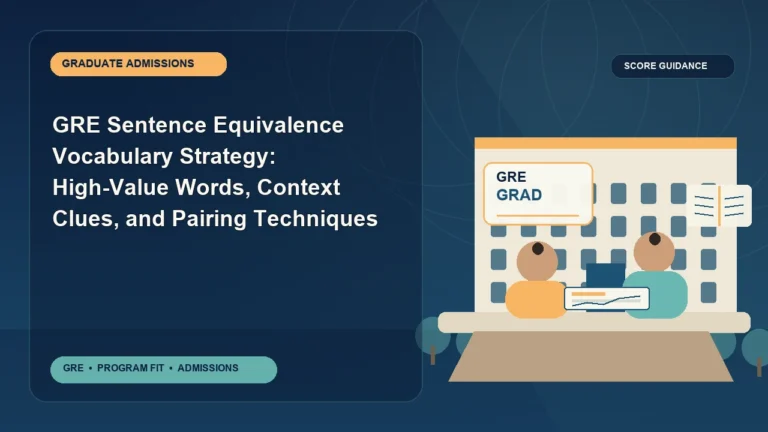 GRADUATE ADMISSIONS

GRE Sentence Equivalence Vocabulary Strategy: High-Value Words, Context Clues, and Pairing Techniques

GRE • PROGRAM FIT • ADMISSIONS

SCORE GUIDANCE

GRE
GRAD